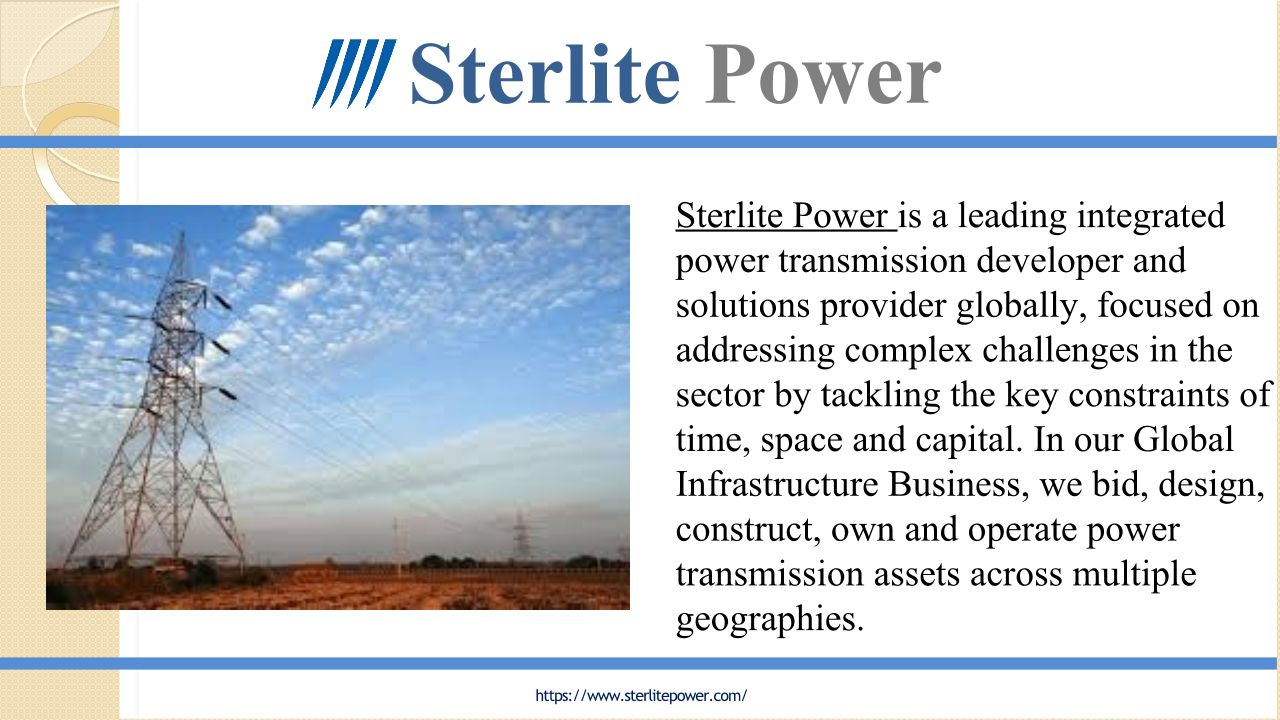 Sterlite Power

Sterlite Power is a leading integrated power transmission developer and solutions provider globally, focused on addressing complex challenges in the sector by tackling the key constraints of time, space and capital. In our Global Infrastructure Business, we bid, design, construct, own and operate power transmission assets across multiple geographies.

https://www.sterlitepower.com/